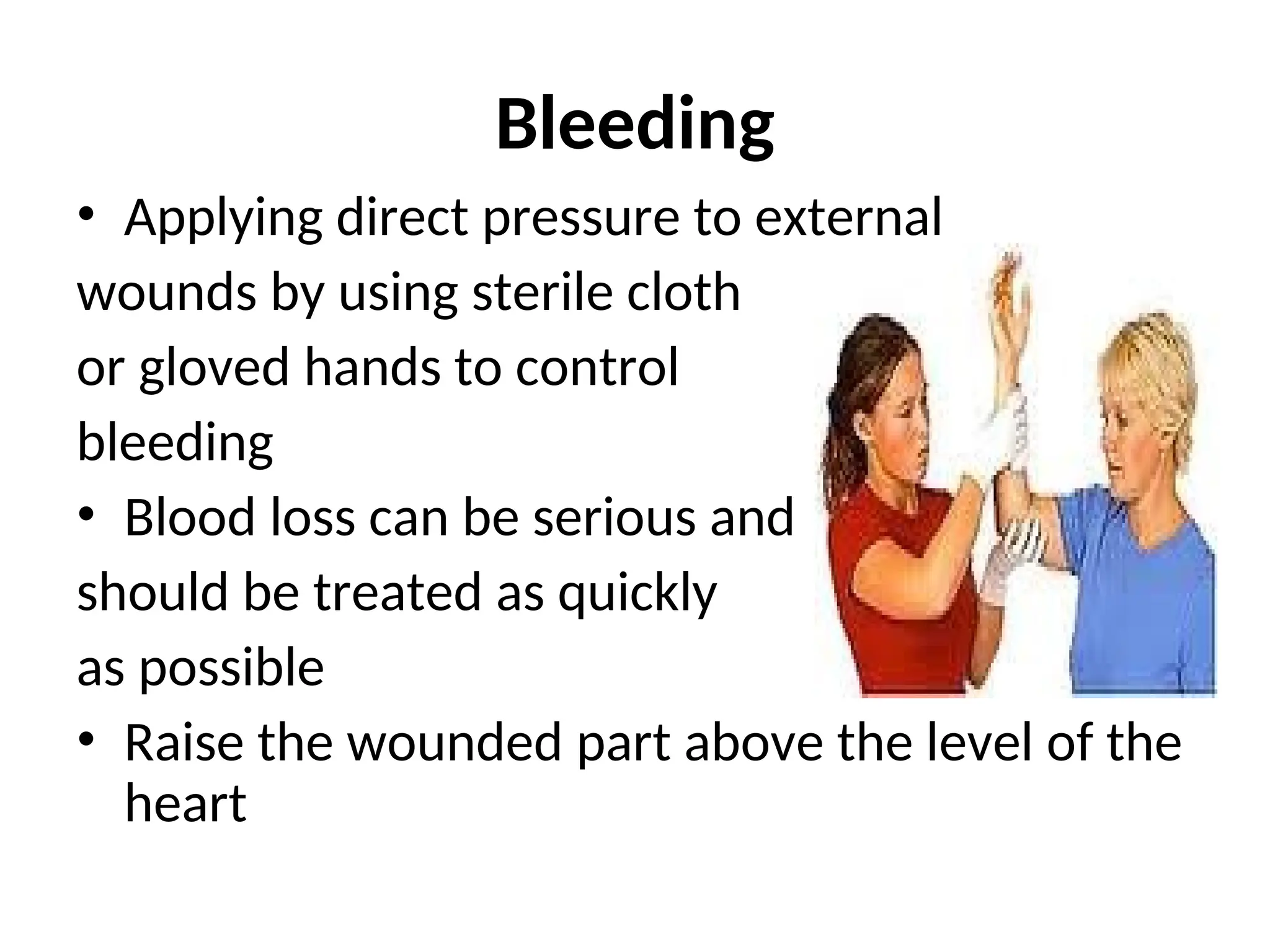 Bleeding

• Applying direct pressure to external wounds by using sterile cloth or gloved hands to control bleeding

• Blood loss can be serious and should be treated as quickly as possible

• Raise the wounded part above the level of the heart